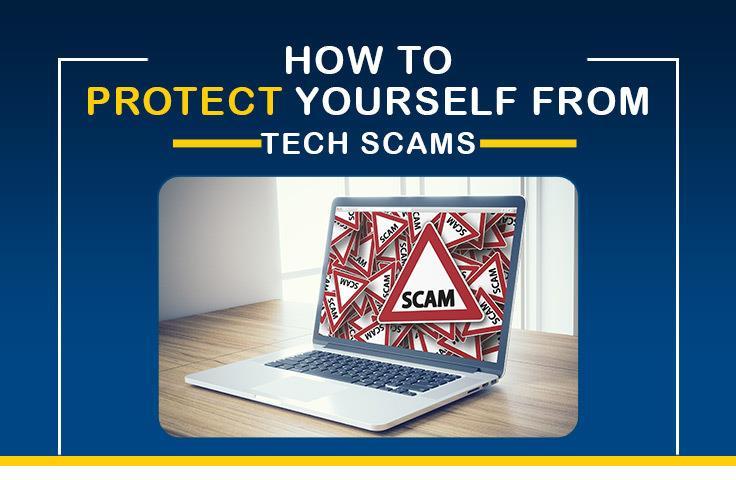 HOW TO
PROTECT YOURSELF FROM
TECH SCAMS

SCAM